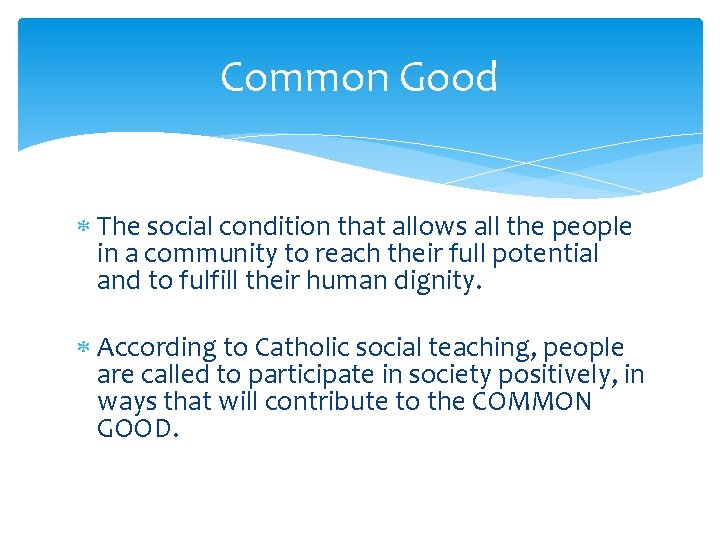 Common Good

* The social condition that allows all the people in a community to reach their full potential and to fulfill their human dignity.

* According to Catholic social teaching, people are called to participate in society positively, in ways that will contribute to the COMMON GOOD.